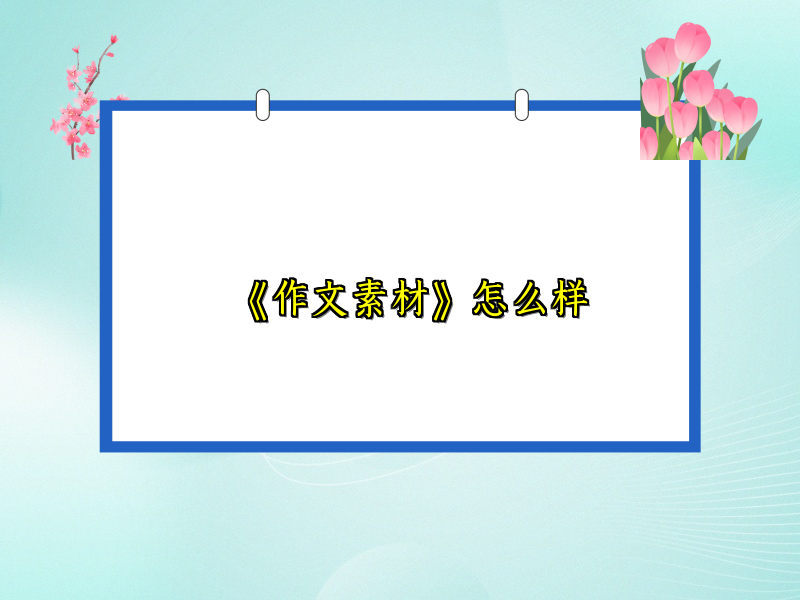 《作文素材》怎么样